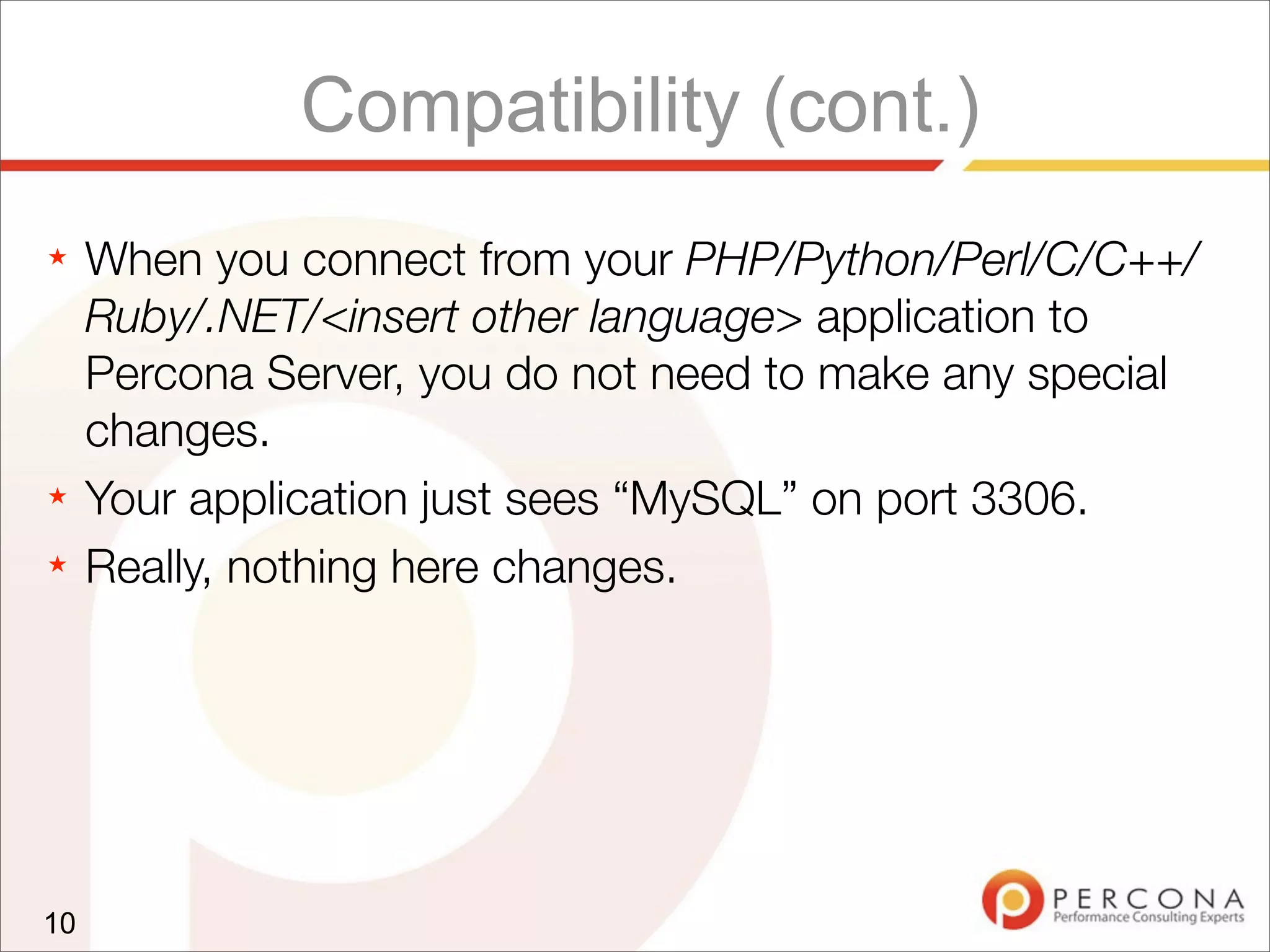 Compatibility (cont.)

★ When you connect from your PHP/Python/Perl/C/C++/Ruby/.NET/<insert other language> application to Percona Server, you do not need to make any special changes.

★ Your application just sees “MySQL” on port 3306.

★ Really, nothing here changes.

10

PERCONA
Performance Consulting Experts